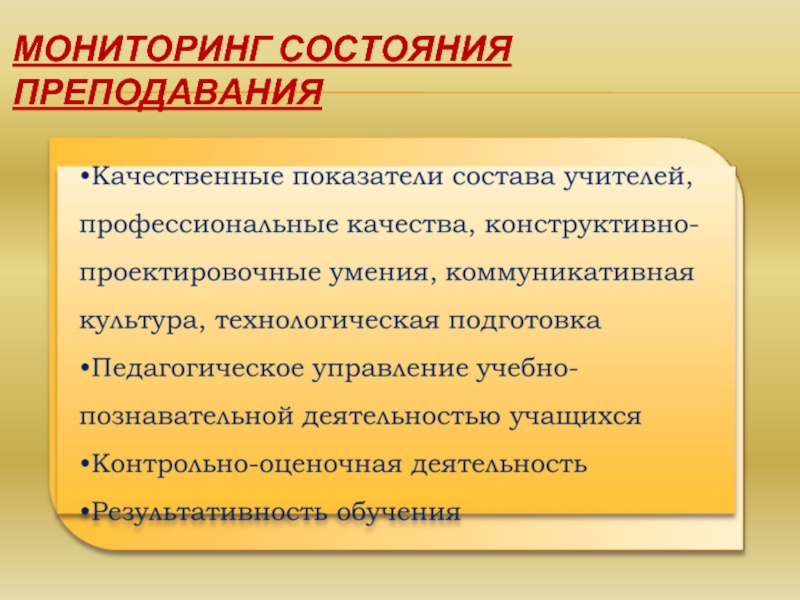 МОНИТОРИНГ СОСТОЯНИЯ ПРЕПОДАВАНИЯ

•Качественные показатели состава учителей, профессиональные качества, конструктивно-проектировочные умения, коммуникативная культура, технологическая подготовка
•Педагогическое управление учебно-познавательной деятельностью учащихся
•Контрольно-оценочная деятельность
•Результативность обучения